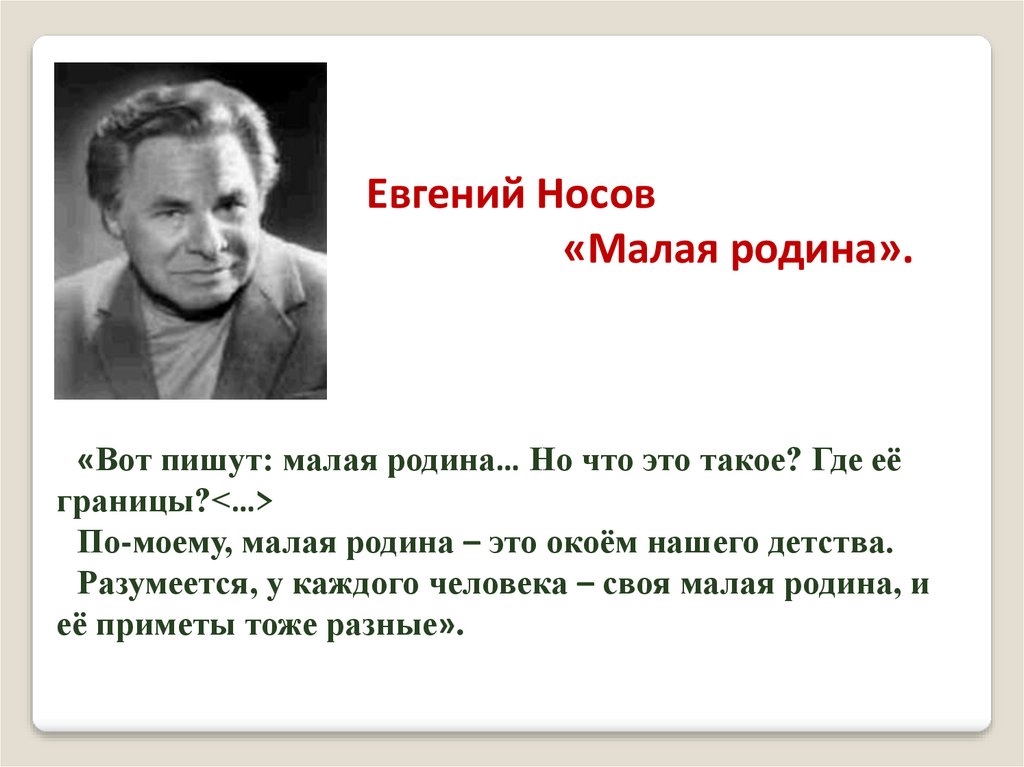 Евгений Носов

«Малая родина».

«Вот пишут: малая родина... Но что это такое? Где её границы?<...>

По-моему, малая родина – это окоём нашего детства.

Разумеется, у каждого человека – своя малая родина, и её приметы тоже разные».